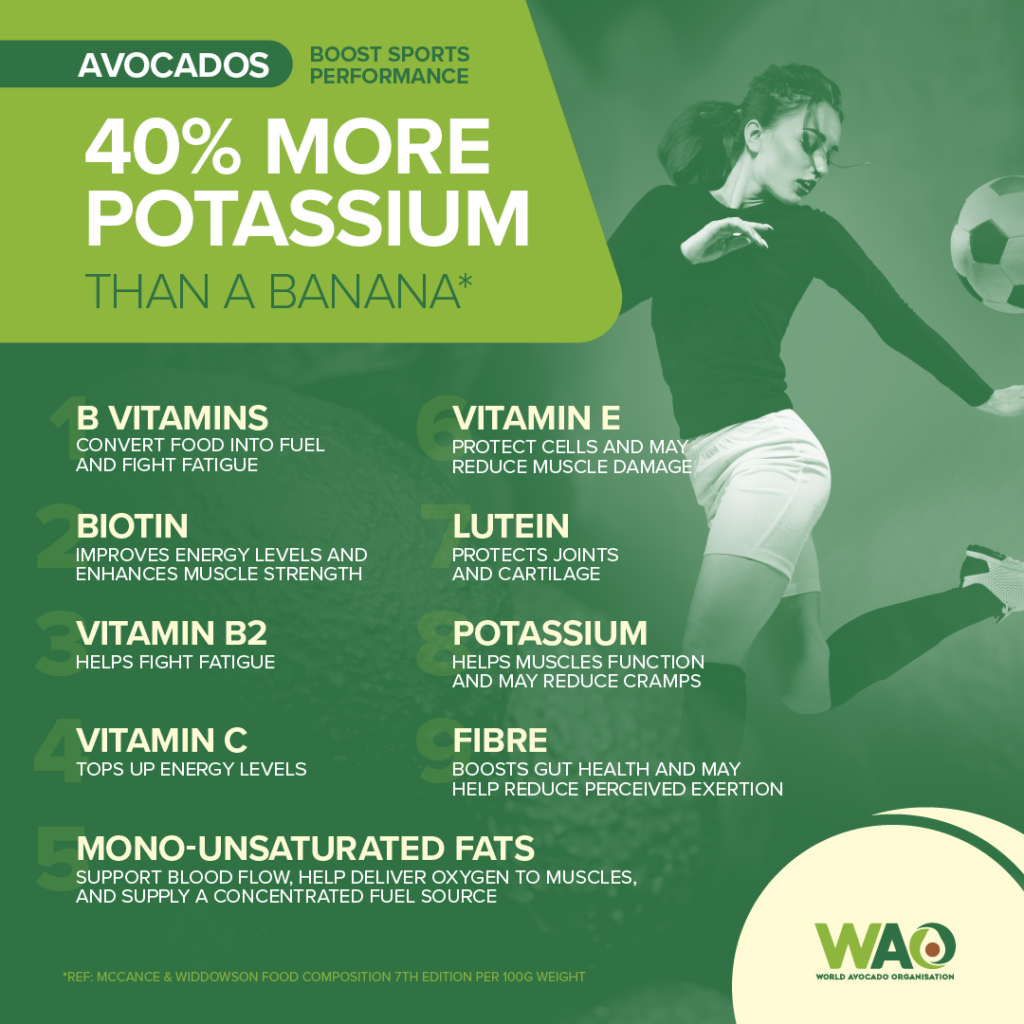 AVOCADOS BOOST SPORTS PERFORMANCE

40% MORE POTASSIUM
THAN A BANANA*

1 B VITAMINS
CONVERT FOOD INTO FUEL AND FIGHT FATIGUE

2 BIOTIN
IMPROVES ENERGY LEVELS AND ENHANCES MUSCLE STRENGTH

3 VITAMIN B2
HELPS FIGHT FATIGUE

4 VITAMIN C
TOPS UP ENERGY LEVELS

5 MONO-UNSATURATED FATS
SUPPORT BLOOD FLOW, HELP DELIVER OXYGEN TO MUSCLES, AND SUPPLY A CONCENTRATED FUEL SOURCE

6 VITAMIN E
PROTECT CELLS AND MAY REDUCE MUSCLE DAMAGE

7 LUTEIN
PROTECTS JOINTS AND CARTILAGE

8 POTASSIUM
HELPS MUSCLES FUNCTION AND MAY REDUCE CRAMPS

9 FIBRE
BOOSTS GUT HEALTH AND MAY HELP REDUCE PERCEIVED EXERTION

*REF: MCCANCE & WIDDOWSON FOOD COMPOSITION 7TH EDITION PER 100G WEIGHT

WAO
WORLD AVOCADO ORGANISATION